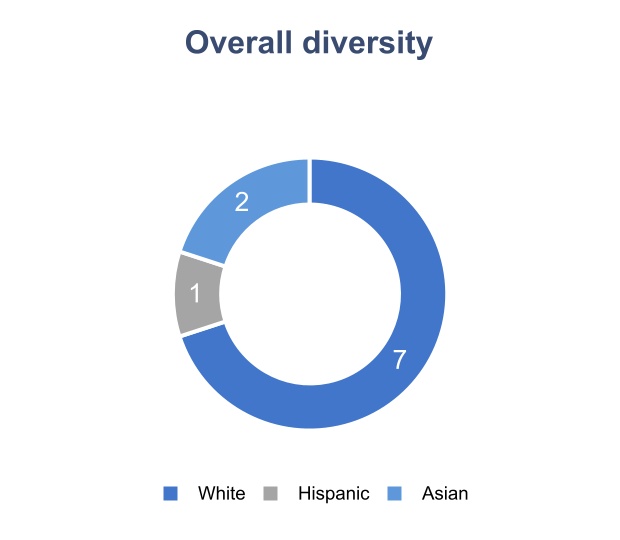 Overall diversity

2

1

7

White Hispanic Asian